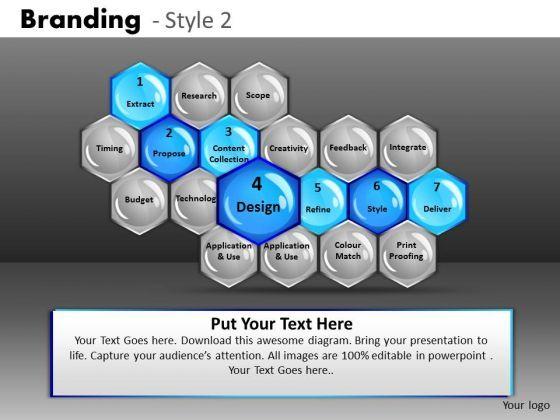 Branding - Style 2

1
Extract

Research

Scope

Timing

2
Propose

3
Content Collection

Creativity

Feedback

Integrate

Budget

Technolog

4
Design

5
Refine

6
Style

7
Deliver

Application & Use

Application & Use

Colour Match

Print Proofing

Put Your Text Here

Your Text Goes here. Download this awesome diagram. Bring your presentation to life. Capture your audience's attention. All images are 100% editable in powerpoint . Your Text Goes here..

Your logo